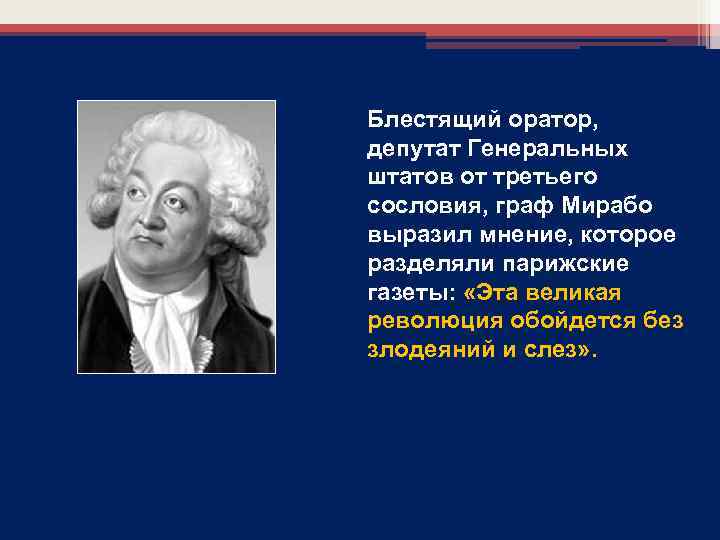 Блестящий оратор, депутат Генеральных штатов от третьего сословия, граф Мирабо выразил мнение, которое разделяли парижские газеты: «Эта великая революция обойдется без злодеяний и слез».